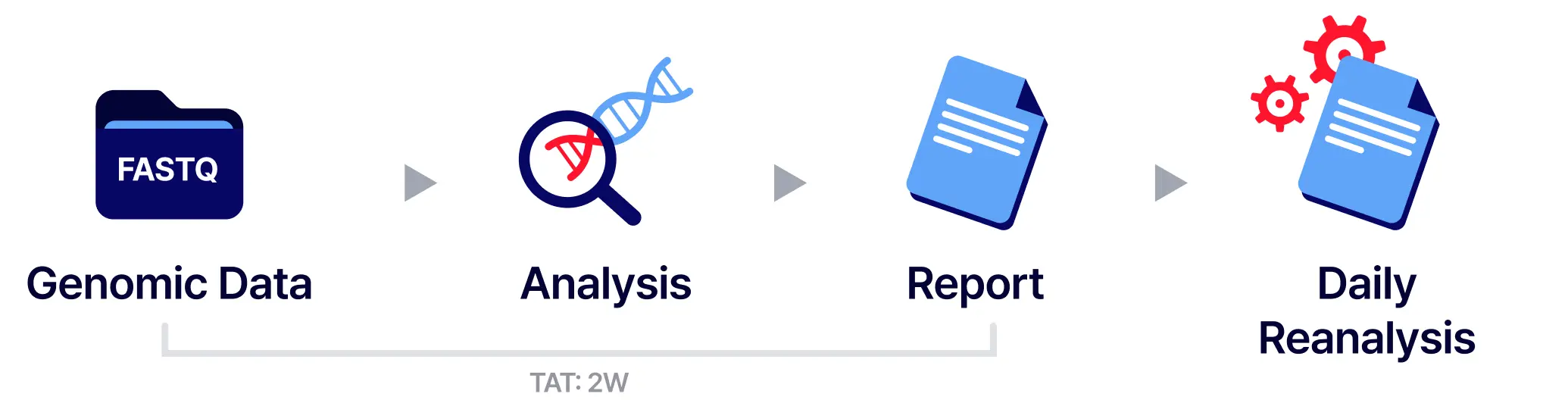 FASTQ

Genomic Data

Analysis

Report

Daily Reanalysis

TAT: 2W